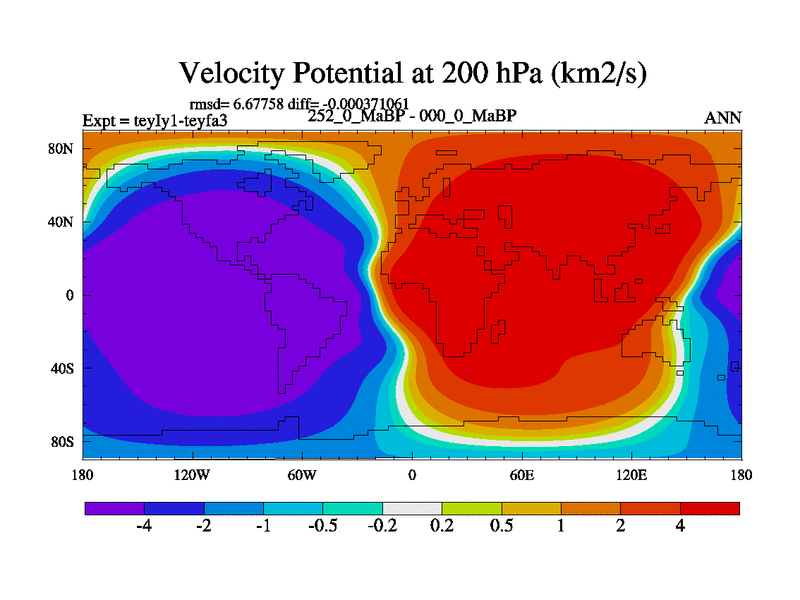 Velocity Potential at 200 hPa (km2/s)

rmsd= 6.67758 diff= -0.000371061
Expt = teyIy1-teyfa3
252_0_MaBP - 000_0_MaBP
ANN

80N
40N
0
40S
80S

180
120W
60W
0
60E
120E
180

-4
-2
-1
-0.5
-0.2
0.2
0.5
1
2
4